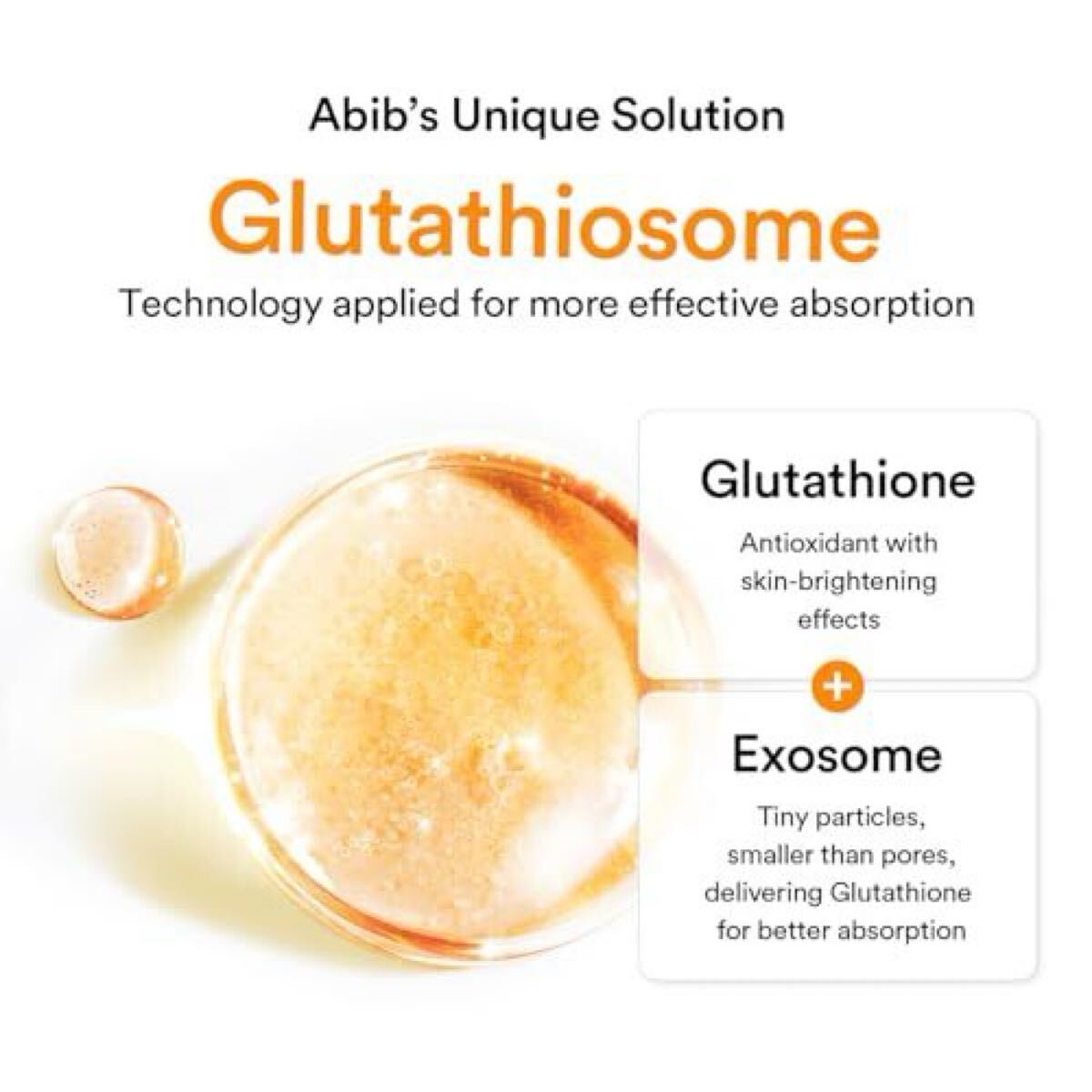 Abib's Unique Solution

Glutathiosome

Technology applied for more effective absorption

Glutathione

Antioxidant with skin-brightening effects

+

Exosome

Tiny particles, smaller than pores, delivering Glutathione for better absorption